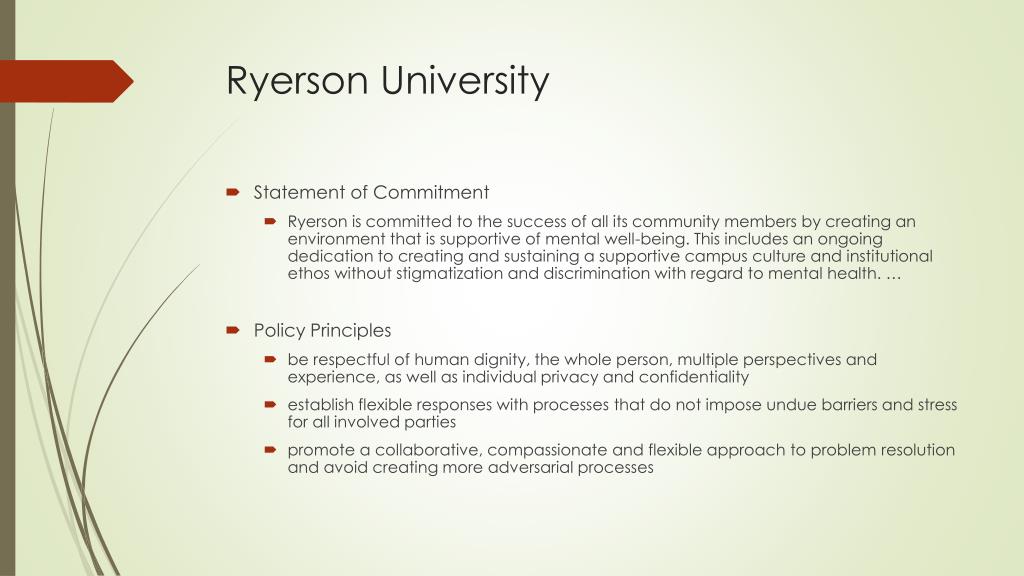 Ryerson University

Statement of Commitment

Ryerson is committed to the success of all its community members by creating an environment that is supportive of mental well-being. This includes an ongoing dedication to creating and sustaining a supportive campus culture and institutional ethos without stigmatization and discrimination with regard to mental health. …

Policy Principles

be respectful of human dignity, the whole person, multiple perspectives and experience, as well as individual privacy and confidentiality

establish flexible responses with processes that do not impose undue barriers and stress for all involved parties

promote a collaborative, compassionate and flexible approach to problem resolution and avoid creating more adversarial processes